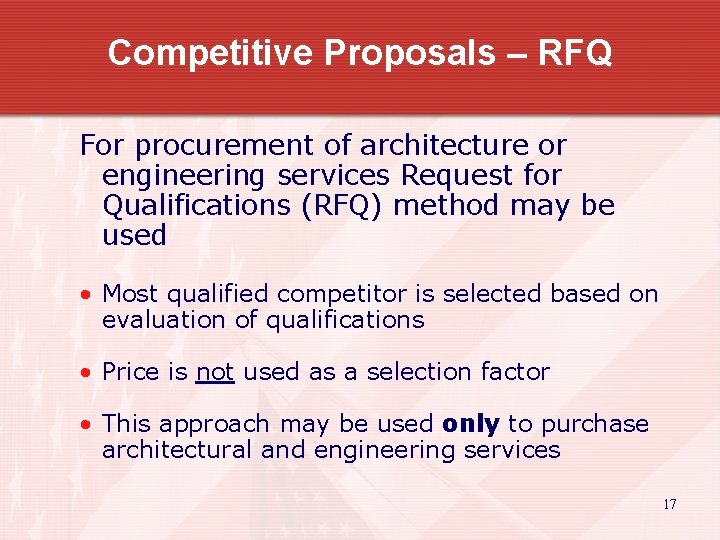 Competitive Proposals – RFQ

For procurement of architecture or engineering services Request for Qualifications (RFQ) method may be used

• Most qualified competitor is selected based on evaluation of qualifications

• Price is not used as a selection factor

• This approach may be used only to purchase architectural and engineering services

17